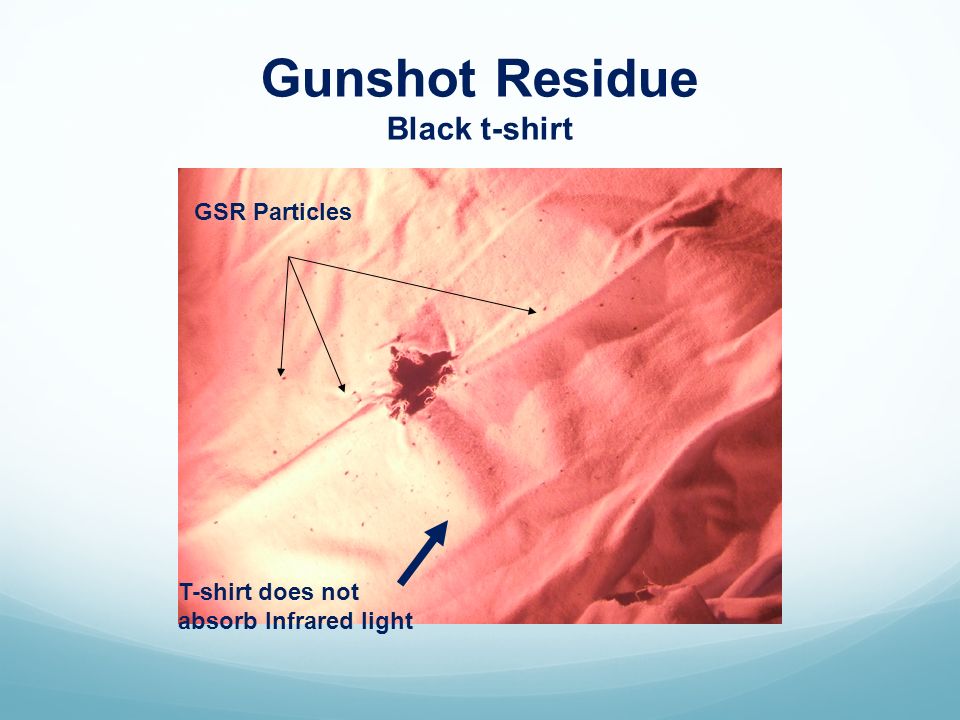 Gunshot Residue
Black t-shirt

GSR Particles

T-shirt does not absorb Infrared light